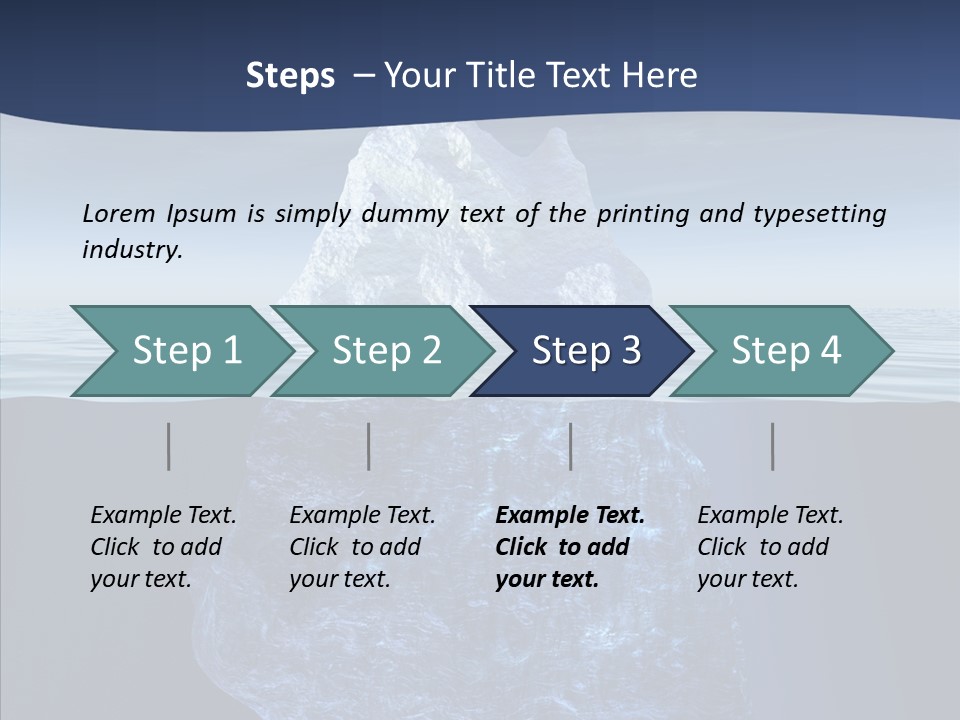 Steps – Your Title Text Here

Lorem Ipsum is simply dummy text of the printing and typesetting industry.

Step 1

Step 2

Step 3

Step 4

Example Text. Click to add your text.

Example Text. Click to add your text.

Example Text. Click to add your text.

Example Text. Click to add your text.